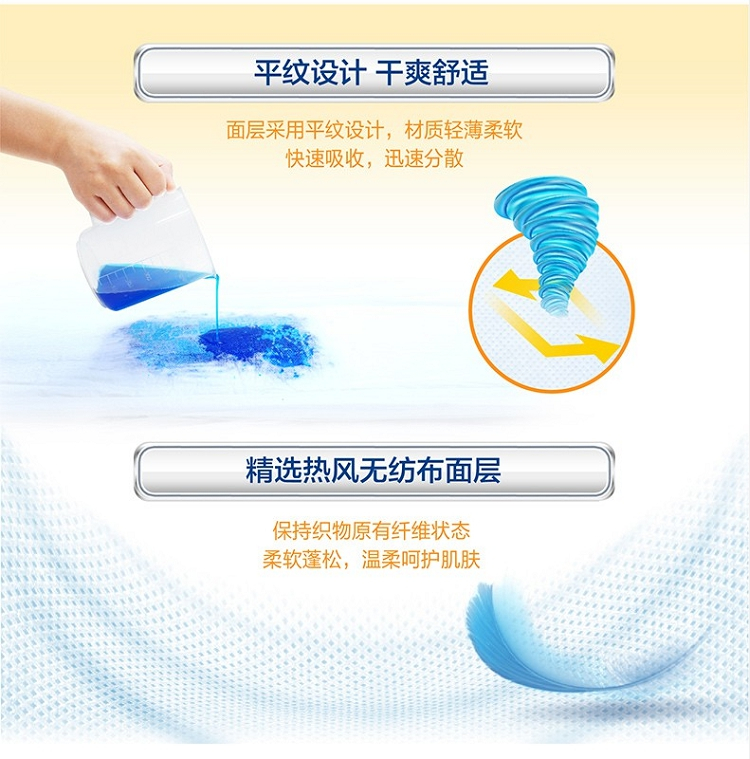 平纹设计 干爽舒适

面层采用平纹设计，材质轻薄柔软
快速吸收，迅速分散

精选热风无纺布面层

保持织物原有纤维状态
柔软蓬松，温柔呵护肌肤